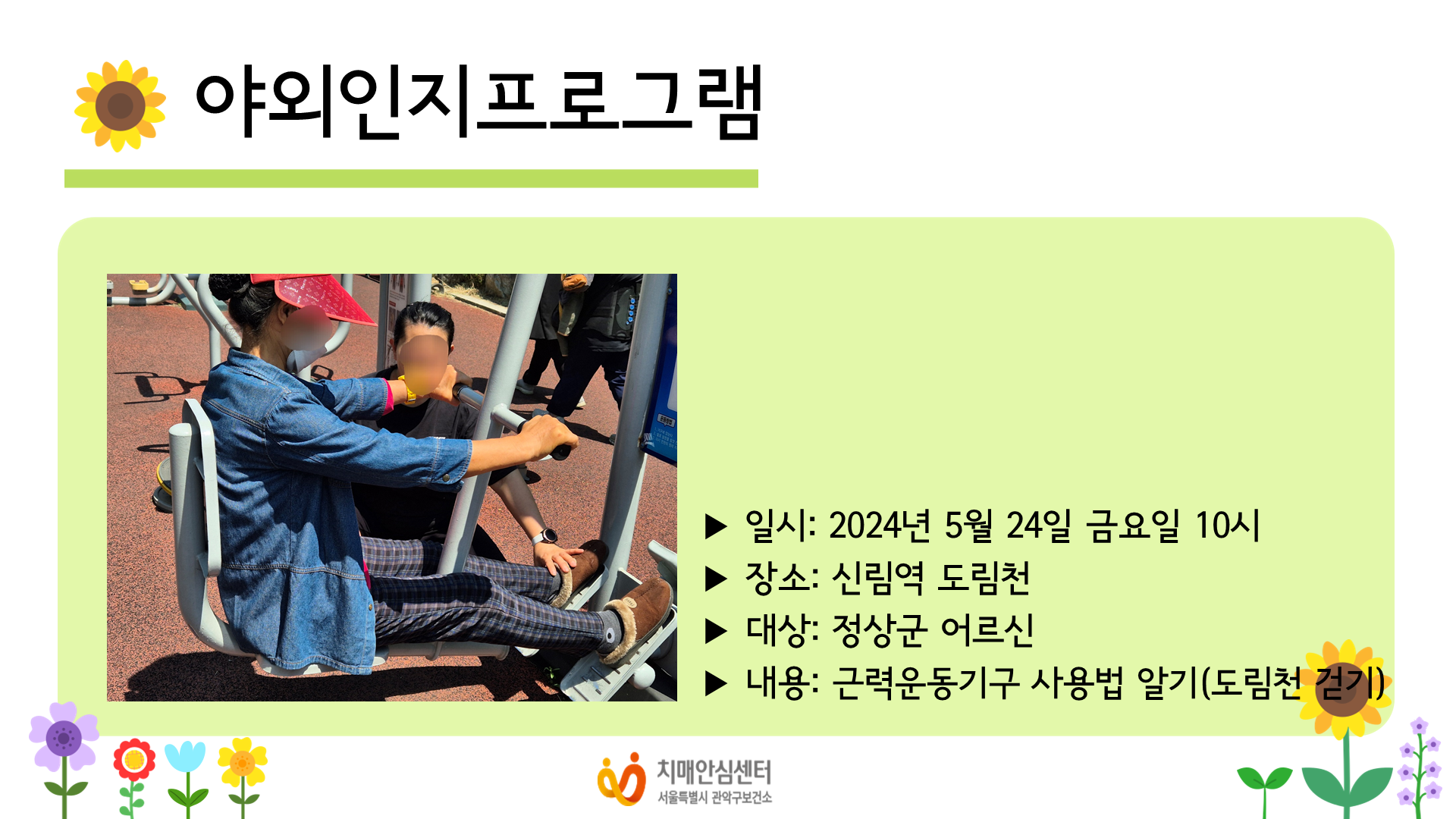 야외인지프로그램

▶ 일시: 2024년 5월 24일 금요일 10시
▶ 장소: 신림역 도림천
▶ 대상: 정상군 어르신
▶ 내용: 근력운동기구 사용법 알기(도림천 걷기)

치매안심센터
서울특별시 관악구보건소